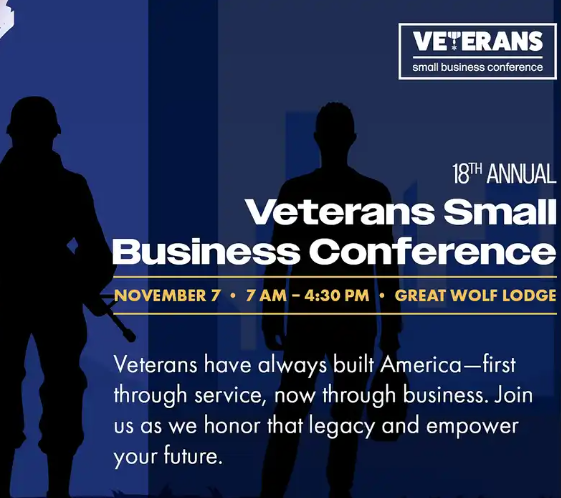 VETERANS
small business conference

18TH ANNUAL
Veterans Small Business Conference

NOVEMBER 7 • 7 AM – 4:30 PM • GREAT WOLF LODGE

Veterans have always built America—first through service, now through business. Join us as we honor that legacy and empower your future.